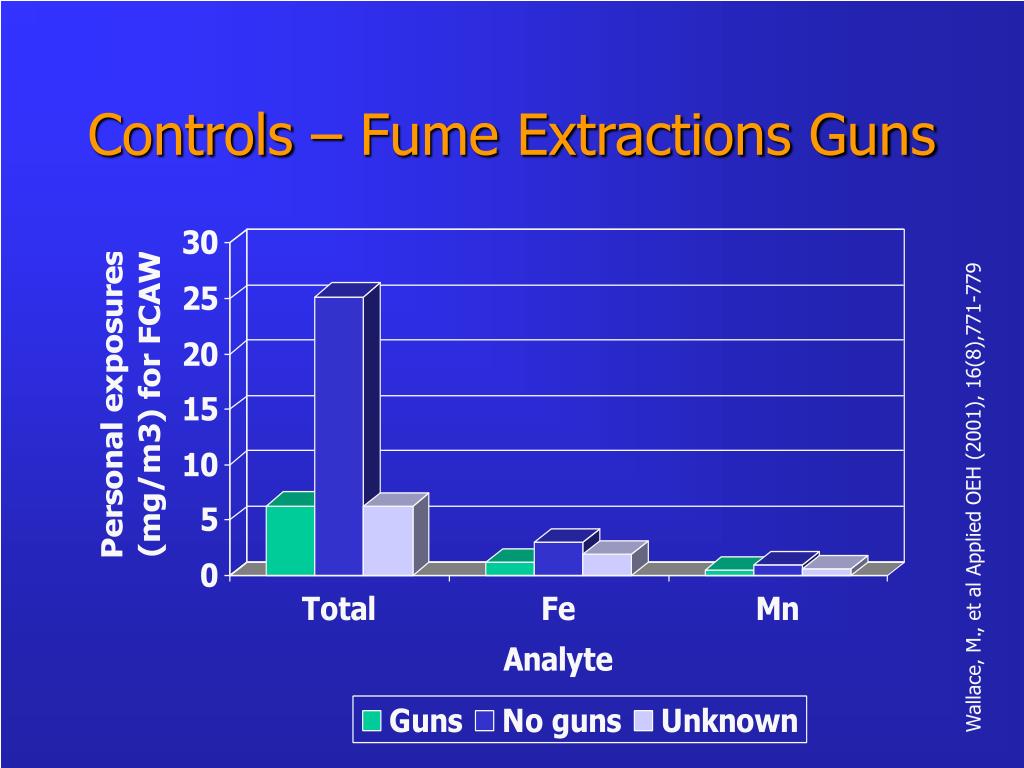 Controls – Fume Extractions Guns

Personal exposures (mg/m3) for FCAW

30
25
20
15
10
5
0

Total
Fe
Mn

Analyte

Guns
No guns
Unknown

Wallace, M., et al Applied OEH (2001), 16(8),771-779